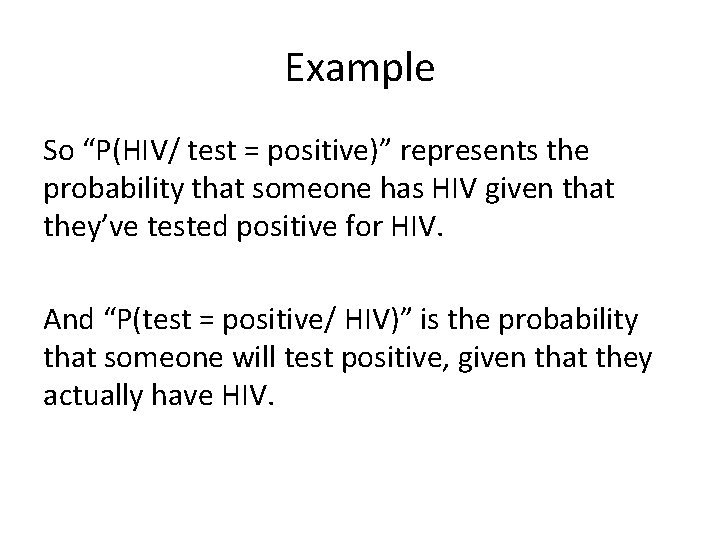 Example

So “P(HIV/ test = positive)” represents the probability that someone has HIV given that they’ve tested positive for HIV.

And “P(test = positive/ HIV)” is the probability that someone will test positive, given that they actually have HIV.